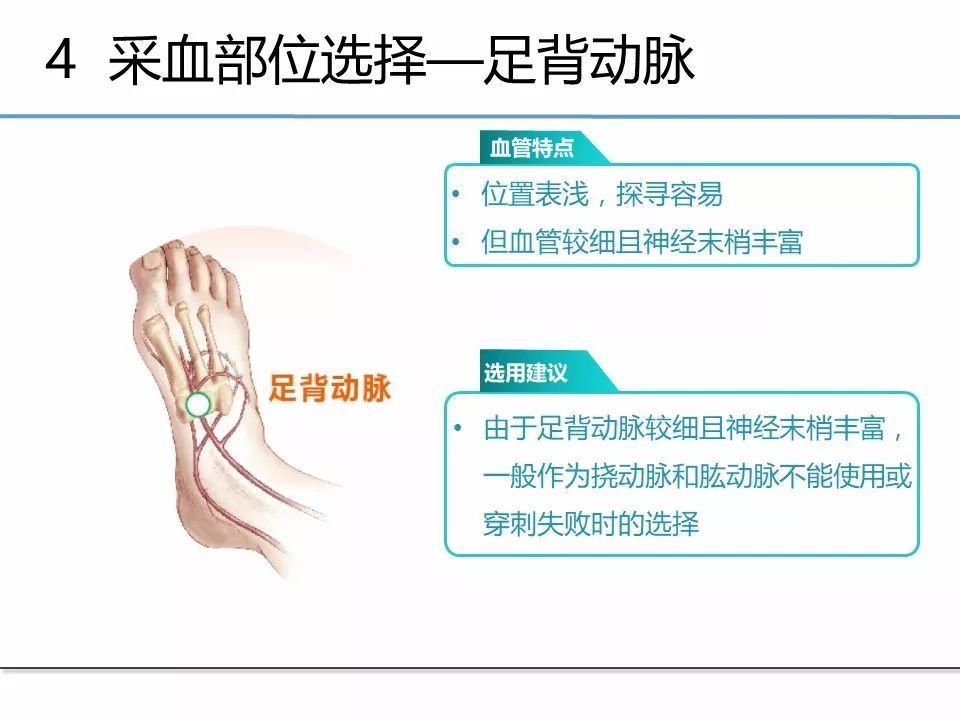 4 采血部位选择—足背动脉

足背动脉

血管特点

• 位置表浅，探寻容易
• 但血管较细且神经末梢丰富

选用建议

• 由于足背动脉较细且神经末梢丰富，一般作为挠动脉和肱动脉不能使用或穿刺失败时的选择